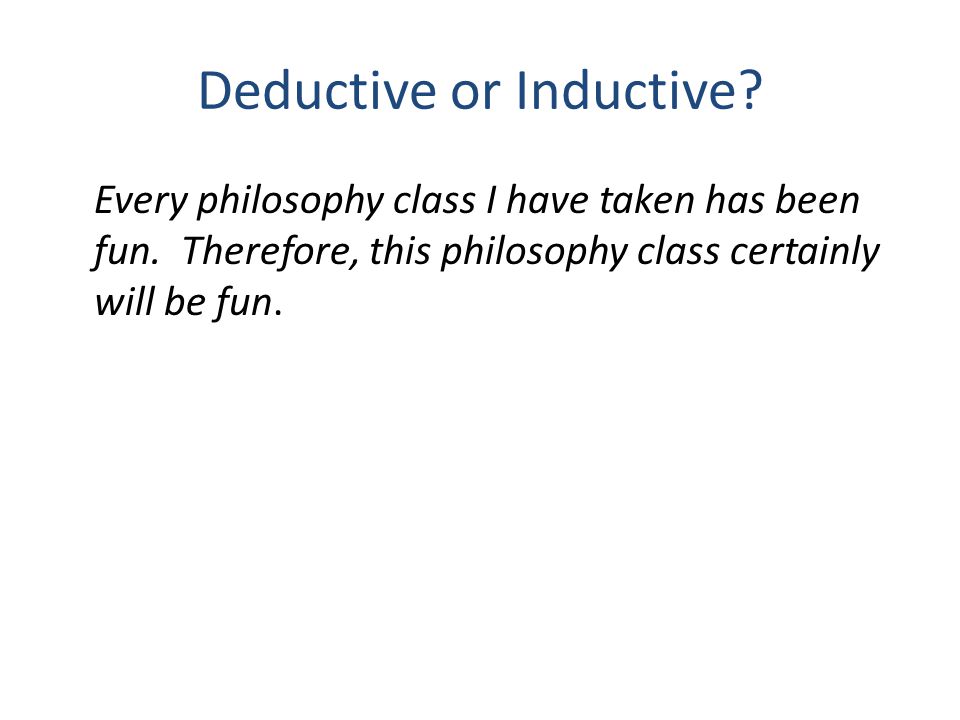 Deductive or Inductive?

Every philosophy class I have taken has been fun.  Therefore, this philosophy class certainly will be fun.